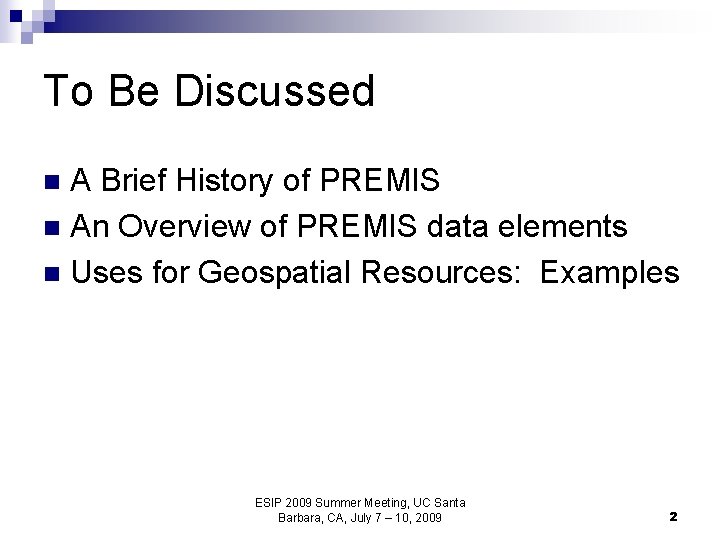 To Be Discussed

A Brief History of PREMIS
An Overview of PREMIS data elements
Uses for Geospatial Resources: Examples

ESIP 2009 Summer Meeting, UC Santa Barbara, CA, July 7 – 10, 2009

2